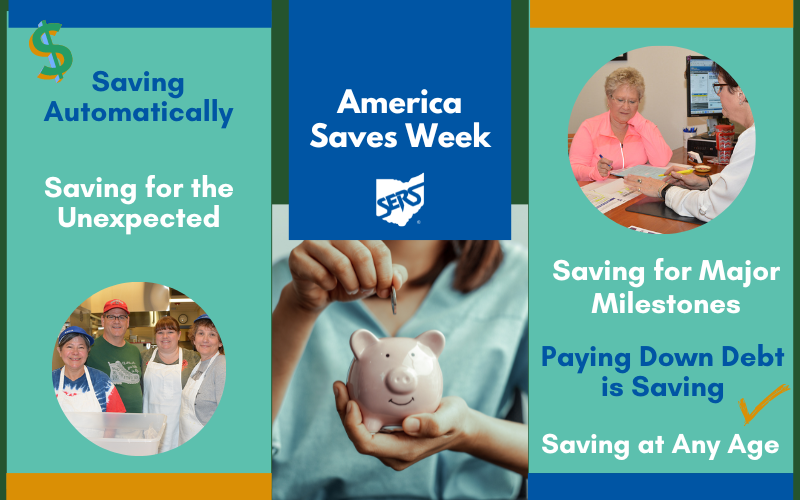 $

Saving Automatically

Saving for the Unexpected

America Saves Week

SERS

Saving for Major Milestones

Paying Down Debt is Saving

Saving at Any Age